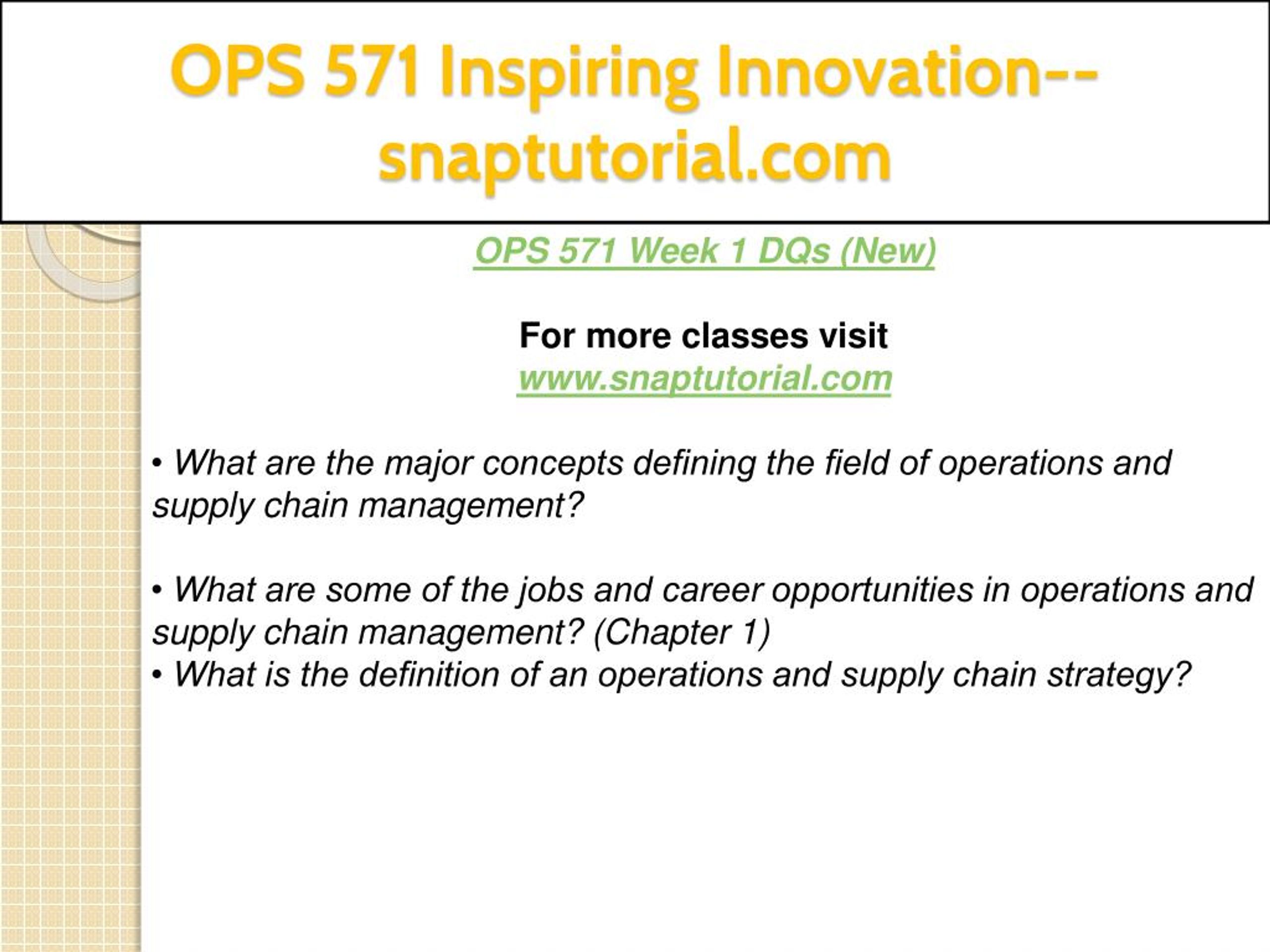 OPS 571 Inspiring Innovation--snaptutorial.com

OPS 571 Week 1 DQs (New)

For more classes visit
www.snaptutorial.com

• What are the major concepts defining the field of operations and supply chain management?

• What are some of the jobs and career opportunities in operations and supply chain management? (Chapter 1)
• What is the definition of an operations and supply chain strategy?